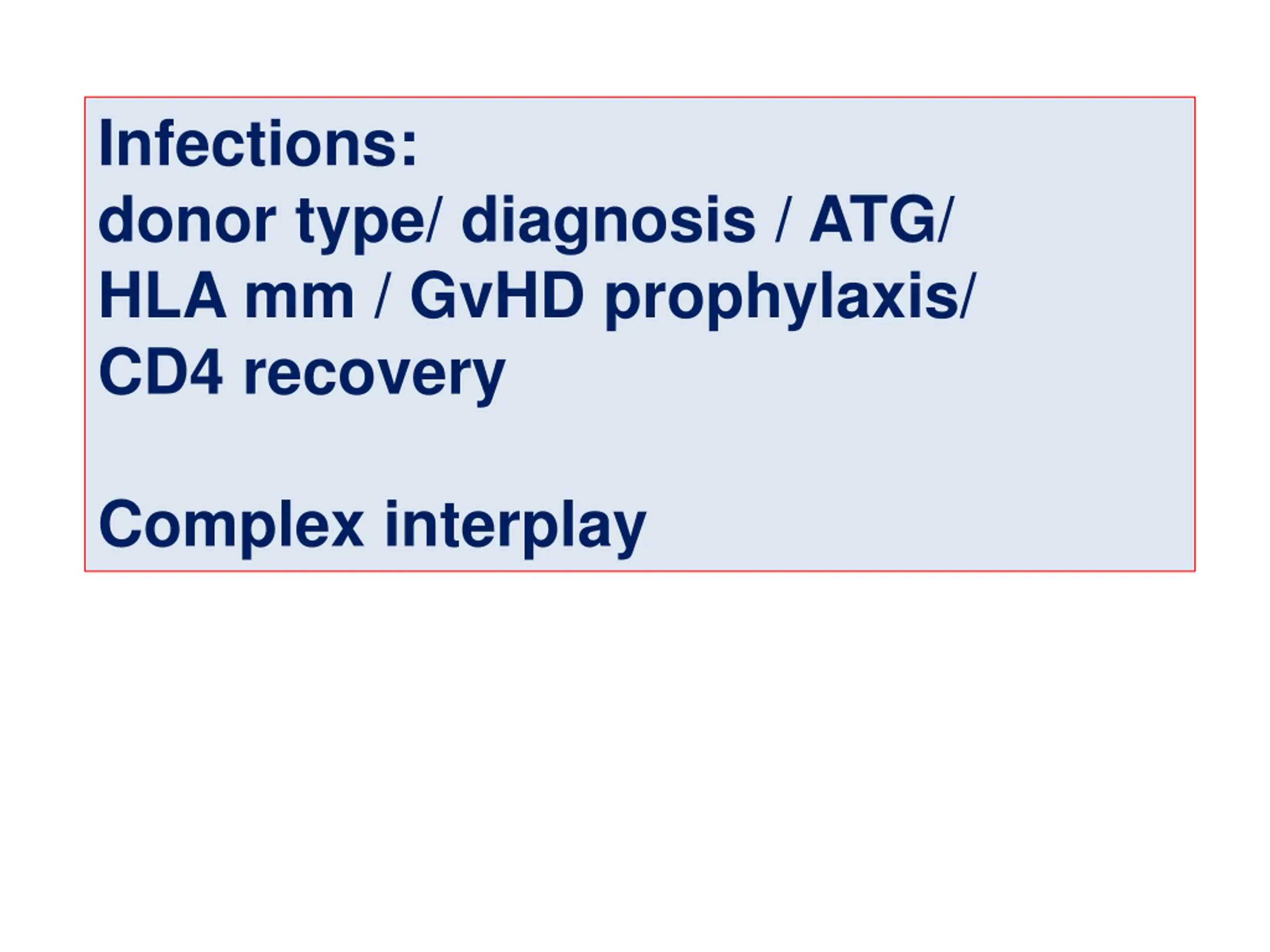 Infections:
donor type/ diagnosis / ATG/ HLA mm / GvHD prophylaxis/ CD4 recovery

Complex interplay